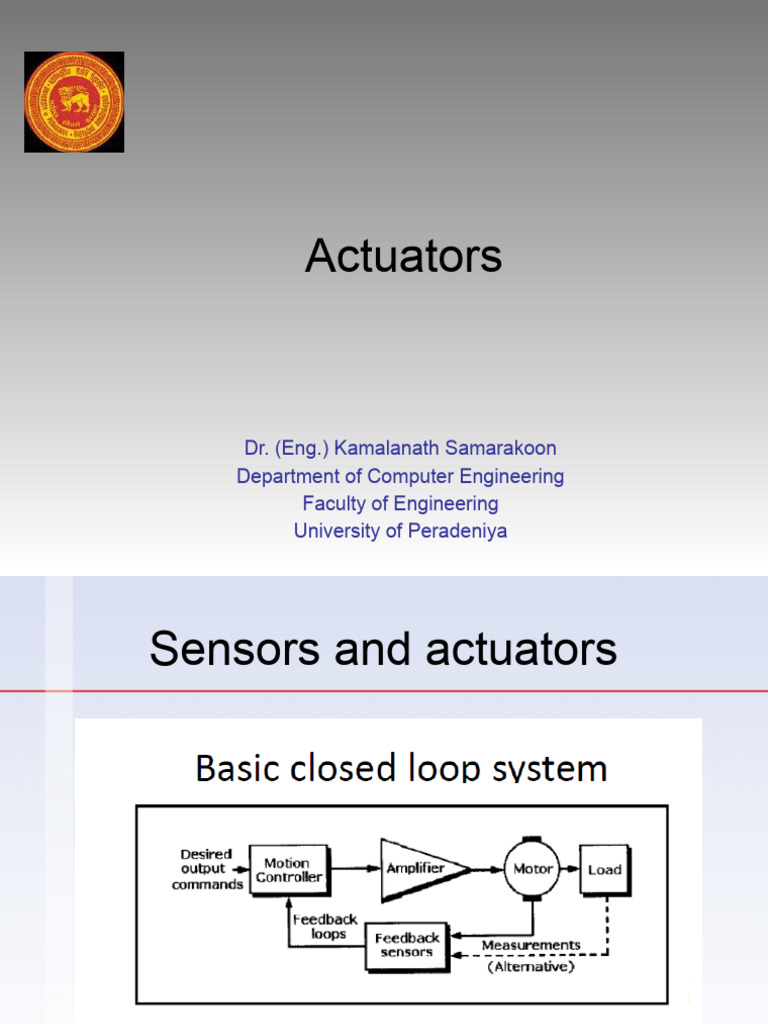 Actuators

Dr. (Eng.) Kamalanath Samarakoon
Department of Computer Engineering
Faculty of Engineering
University of Peradeniya

Sensors and actuators

Basic closed loop system

Desired output commands

Motion Controller

Amplifier

Motor

Load

Feedback loops

Feedback sensors

Measurements

(Alternative)